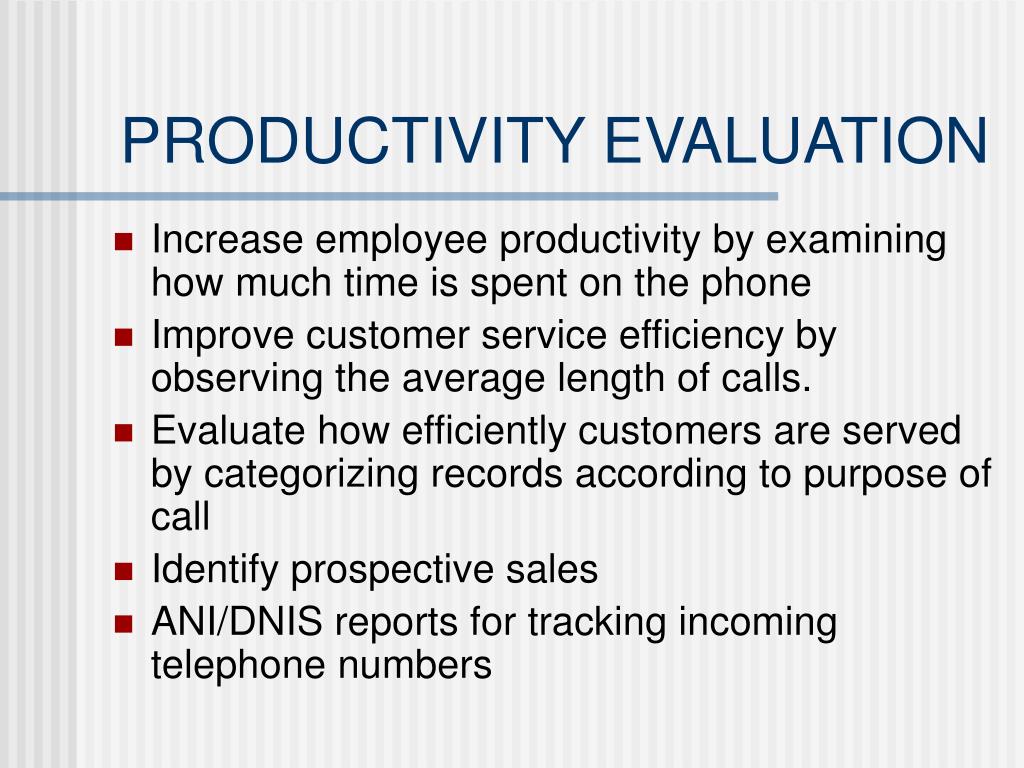 PRODUCTIVITY EVALUATION

- Increase employee productivity by examining how much time is spent on the phone
- Improve customer service efficiency by observing the average length of calls.
- Evaluate how efficiently customers are served by categorizing records according to purpose of call
- Identify prospective sales
- ANI/DNIS reports for tracking incoming telephone numbers